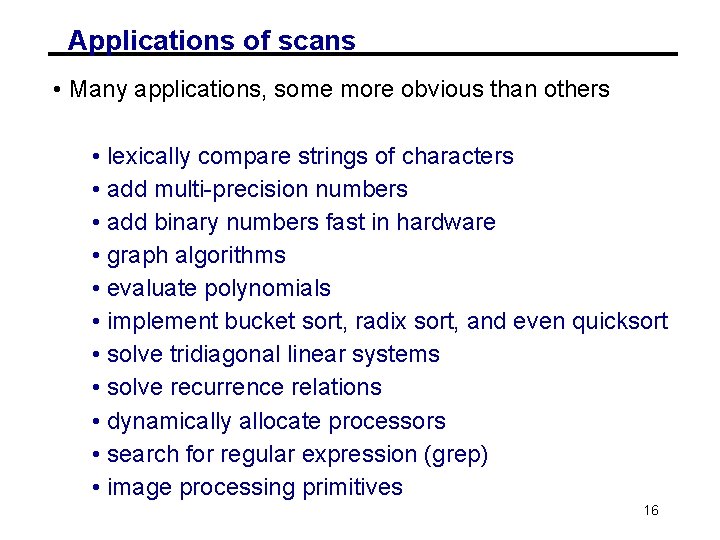 Applications of scans

• Many applications, some more obvious than others

• lexically compare strings of characters
• add multi-precision numbers
• add binary numbers fast in hardware
• graph algorithms
• evaluate polynomials
• implement bucket sort, radix sort, and even quicksort
• solve tridiagonal linear systems
• solve recurrence relations
• dynamically allocate processors
• search for regular expression (grep)
• image processing primitives

16